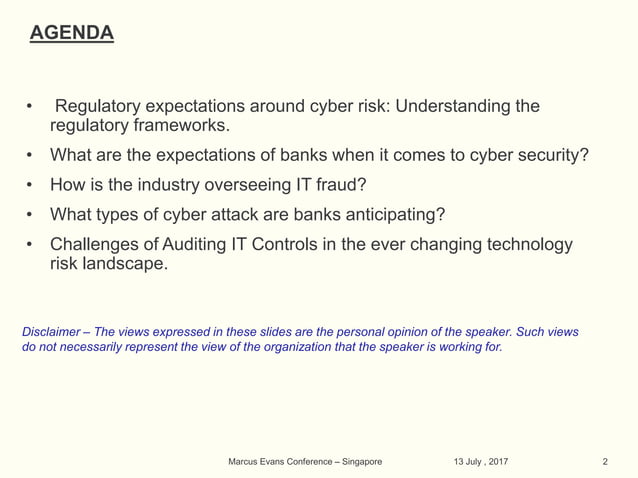 AGENDA

• Regulatory expectations around cyber risk: Understanding the regulatory frameworks.
• What are the expectations of banks when it comes to cyber security?
• How is the industry overseeing IT fraud?
• What types of cyber attack are banks anticipating?
• Challenges of Auditing IT Controls in the ever changing technology risk landscape.

Disclaimer – The views expressed in these slides are the personal opinion of the speaker. Such views do not necessarily represent the view of the organization that the speaker is working for.

Marcus Evans Conference – Singapore 13 July , 2017 2